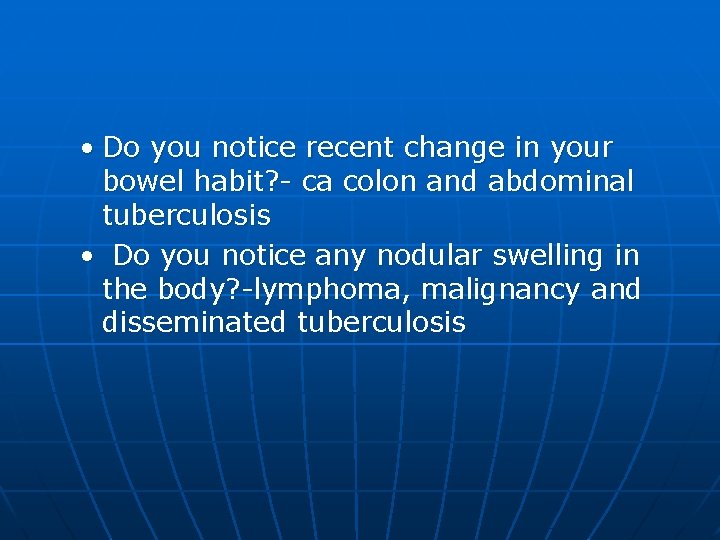 • Do you notice recent change in your bowel habit?- ca colon and abdominal tuberculosis

• Do you notice any nodular swelling in the body?-lymphoma, malignancy and disseminated tuberculosis